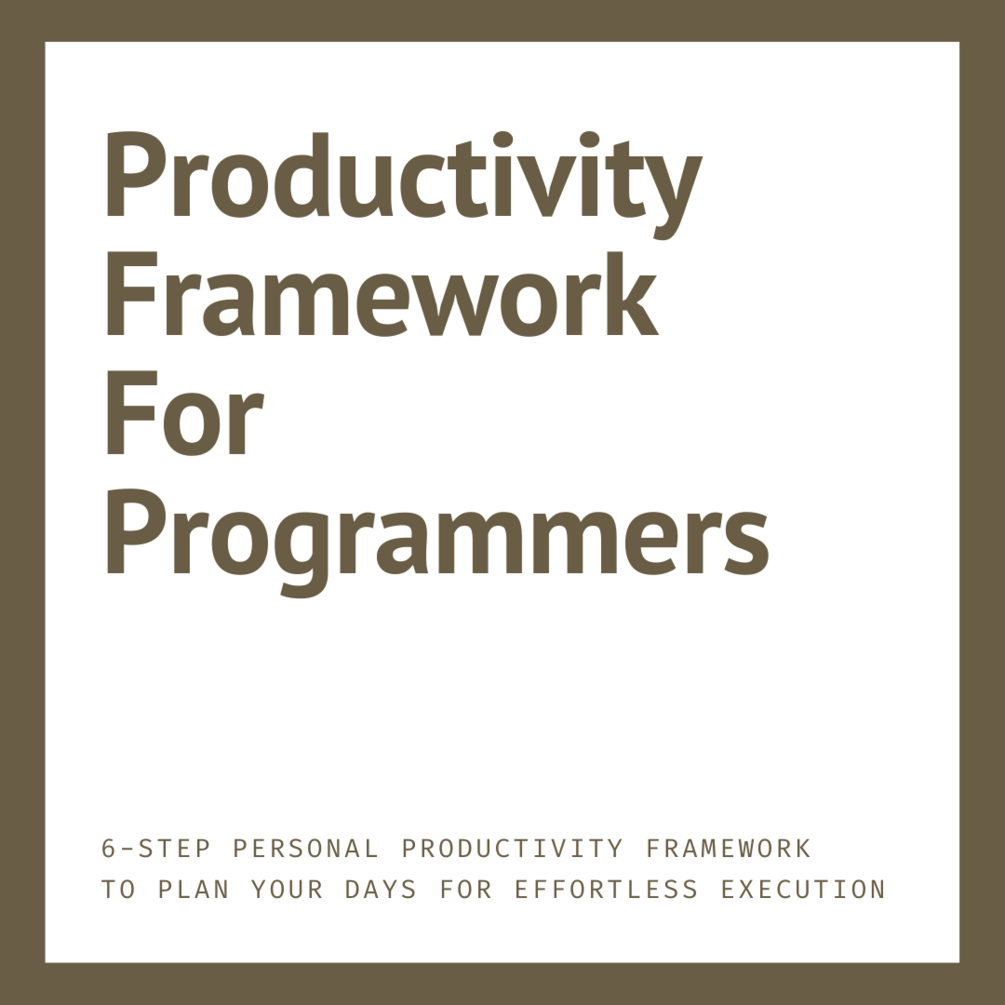 Productivity Framework For Programmers

6-STEP PERSONAL PRODUCTIVITY FRAMEWORK TO PLAN YOUR DAYS FOR EFFORTLESS EXECUTION